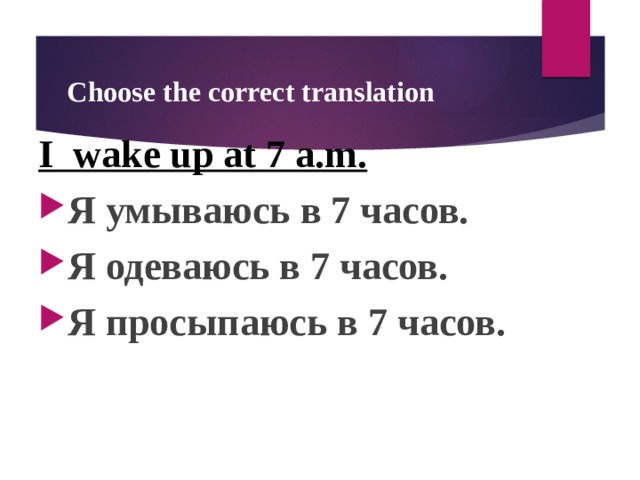 Choose the correct translation

I wake up at 7 a.m.

Я умываюсь в 7 часов.

Я одеваюсь в 7 часов.

Я просыпаюсь в 7 часов.